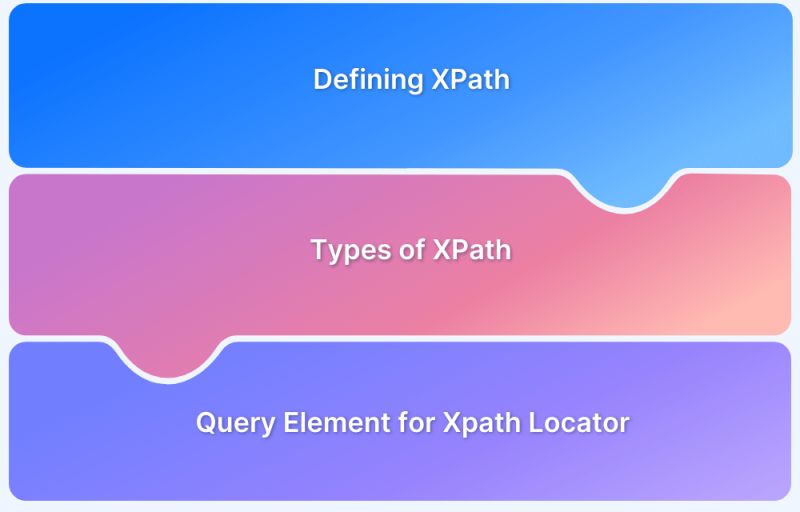 Defining XPath

Types of XPath

Query Element for Xpath Locator